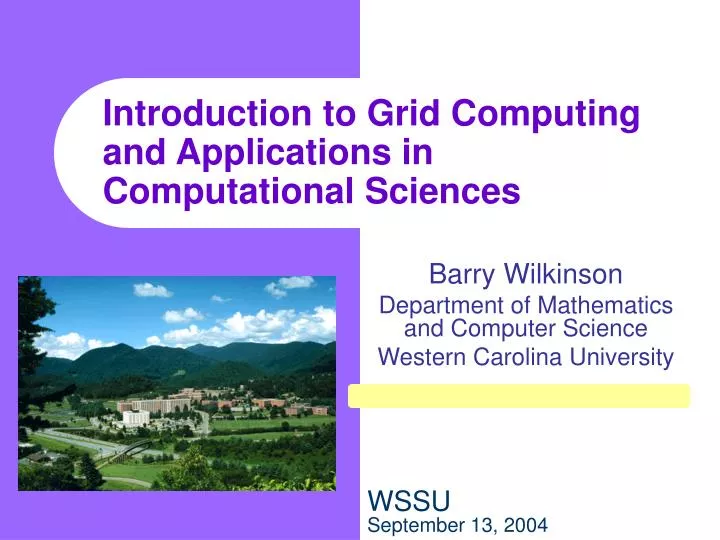 Introduction to Grid Computing and Applications in Computational Sciences

Barry Wilkinson

Department of Mathematics and Computer Science

Western Carolina University

WSSU
September 13, 2004